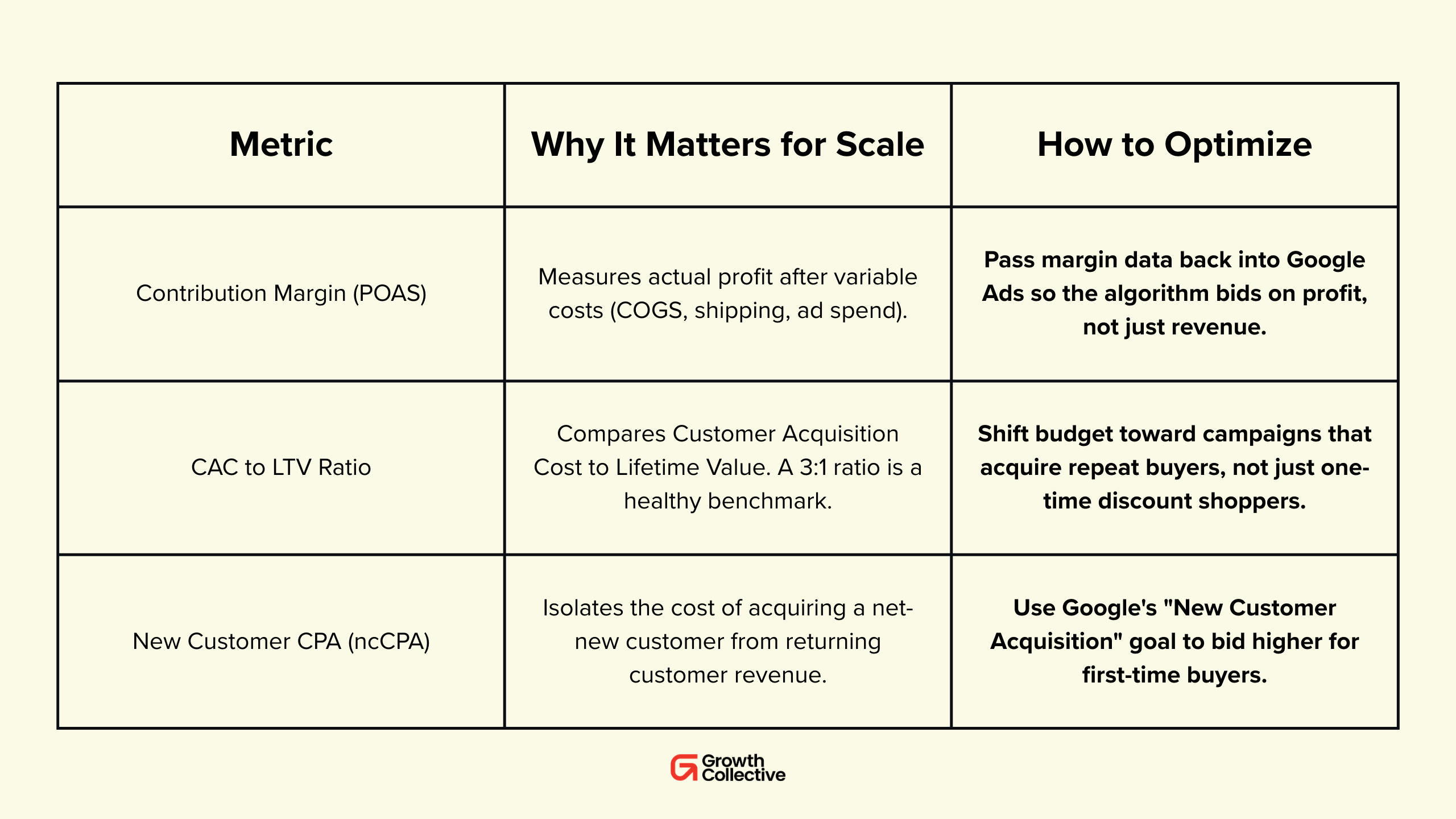 | Metric | Why It Matters for Scale | How to Optimize |
|---|---|---|
| Contribution Margin (POAS) | Measures actual profit after variable costs (COGS, shipping, ad spend). | Pass margin data back into Google Ads so the algorithm bids on profit, not just revenue. |
| CAC to LTV Ratio | Compares Customer Acquisition Cost to Lifetime Value. A 3:1 ratio is a healthy benchmark. | Shift budget toward campaigns that acquire repeat buyers, not just one-time discount shoppers. |
| New Customer CPA (ncCPA) | Isolates the cost of acquiring a net-new customer from returning customer revenue. | Use Google's "New Customer Acquisition" goal to bid higher for first-time buyers. |

Growth Collective